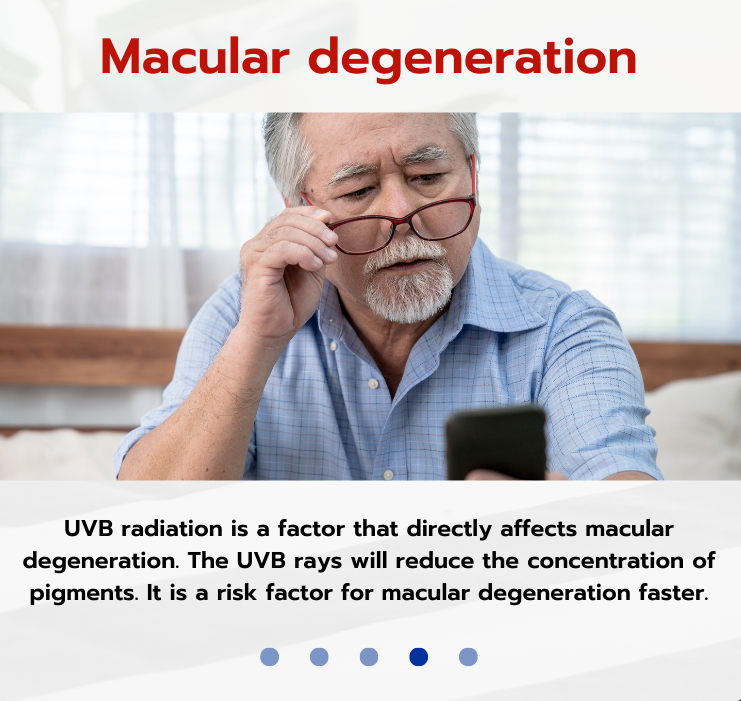 Macular degeneration

UVB radiation is a factor that directly affects macular degeneration. The UVB rays will reduce the concentration of pigments. It is a risk factor for macular degeneration faster.